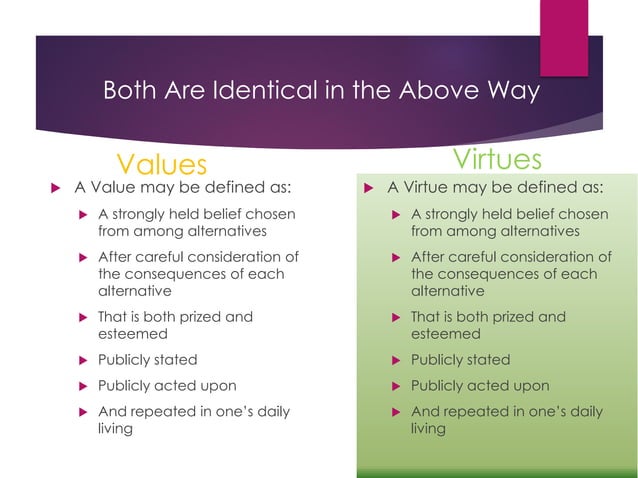 Both Are Identical in the Above Way

Values

A Value may be defined as:

A strongly held belief chosen from among alternatives

After careful consideration of the consequences of each alternative

That is both prized and esteemed

Publicly stated

Publicly acted upon

And repeated in one's daily living

Virtues

A Virtue may be defined as:

A strongly held belief chosen from among alternatives

After careful consideration of the consequences of each alternative

That is both prized and esteemed

Publicly stated

Publicly acted upon

And repeated in one's daily living